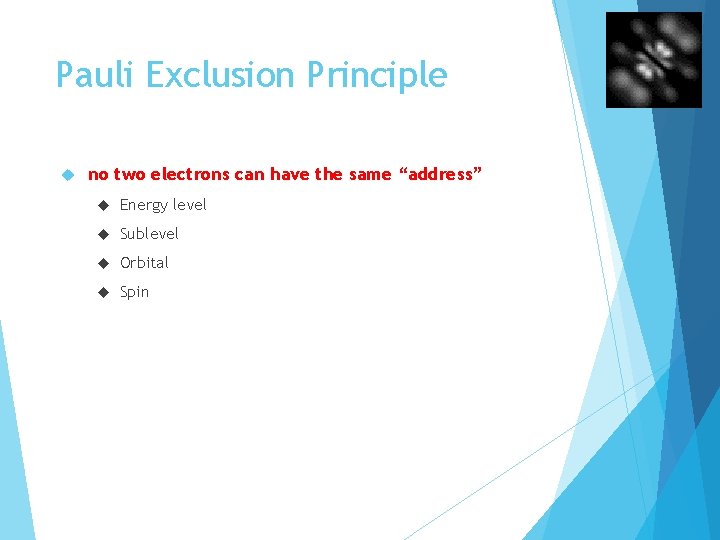 Pauli Exclusion Principle

no two electrons can have the same “address”

Energy level

Sublevel

Orbital

Spin